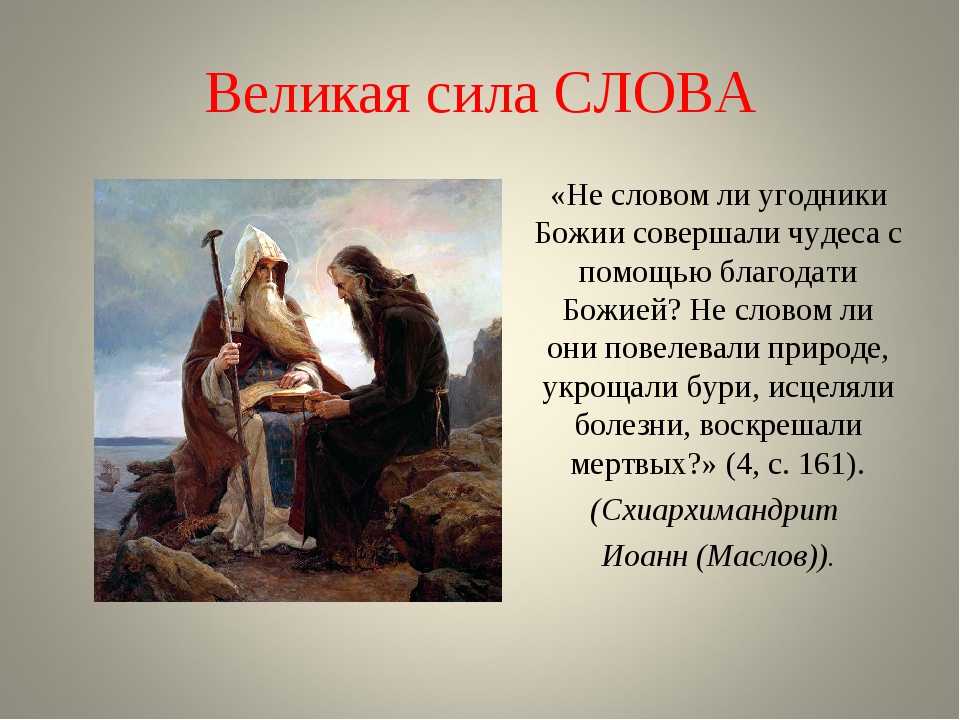 Великая сила СЛОВА

«Не словом ли угодники Божии совершали чудеса с помощью благодати Божией? Не словом ли они повелевали природе, укрощали бури, исцеляли болезни, воскрешали мертвых?» (4, с. 161).

(Схиархимандрит Иоанн (Маслов)).